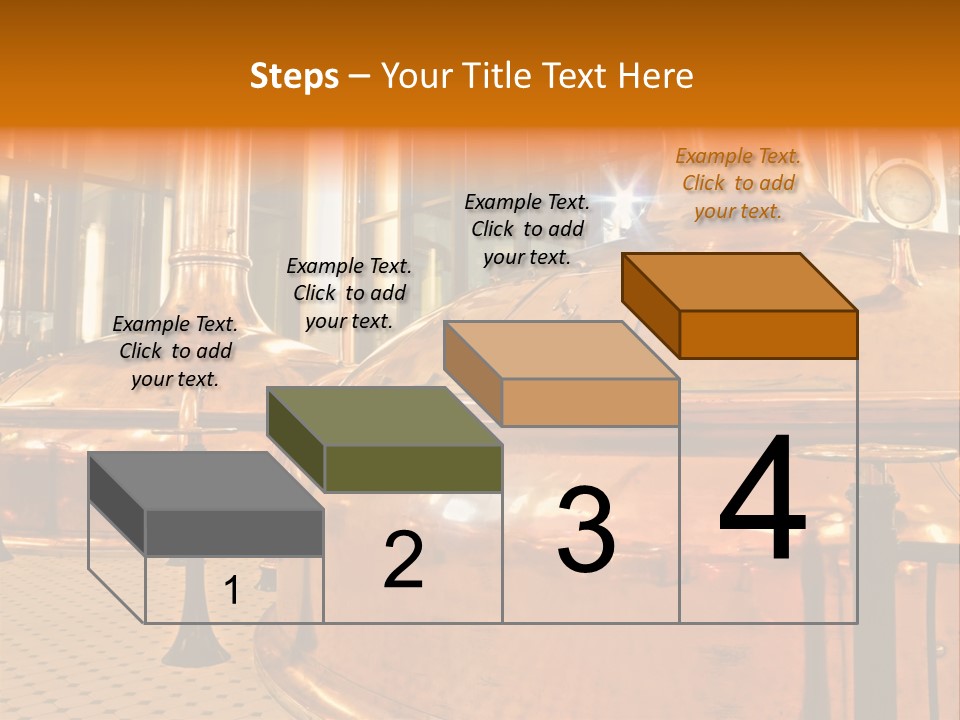 Steps – Your Title Text Here

Example Text. Click to add your text.

Example Text. Click to add your text.

Example Text. Click to add your text.

Example Text. Click to add your text.

1

2

3

4